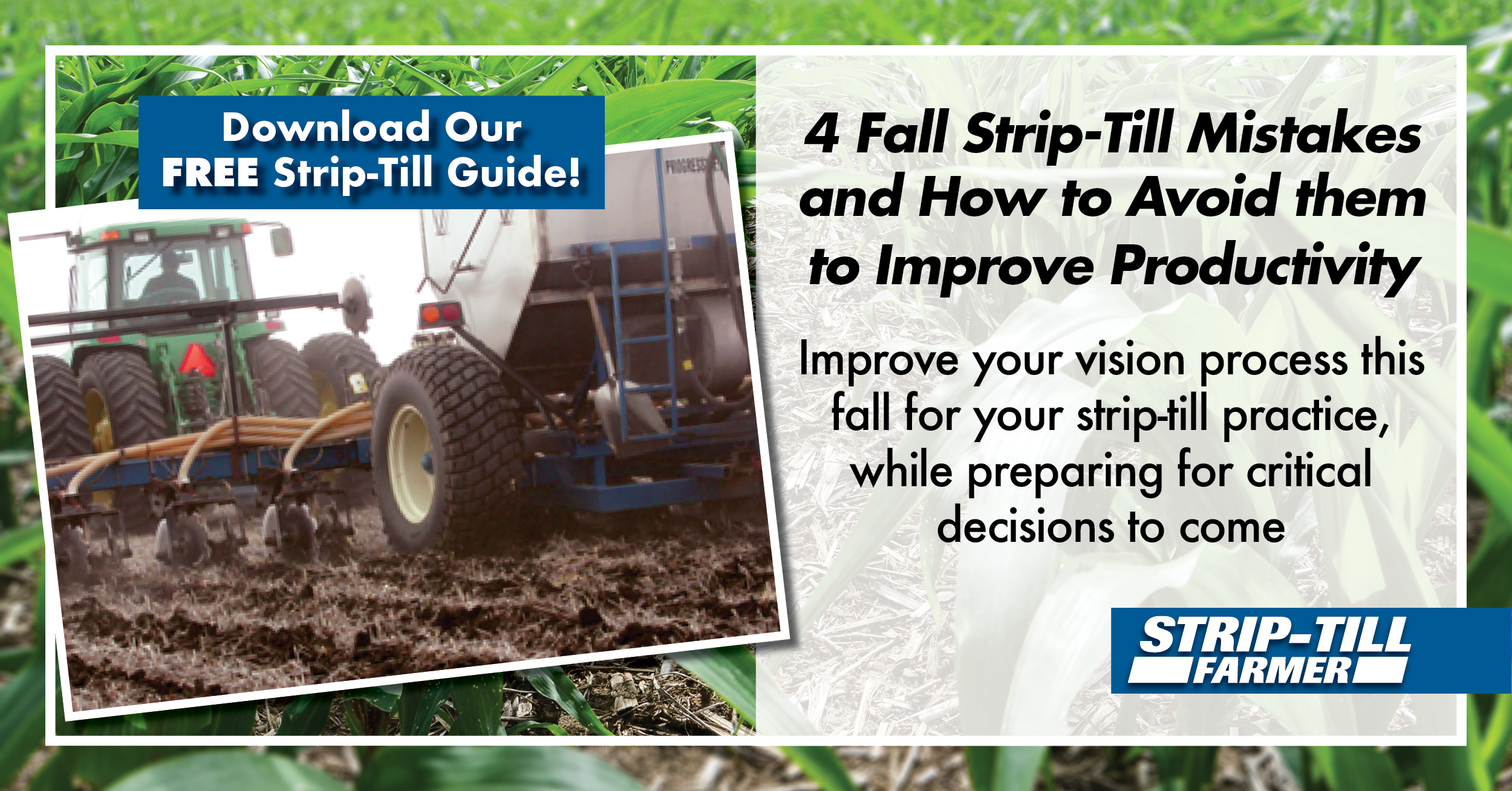 Download Our FREE Strip-Till Guide!

PROGRESSIVE

4 Fall Strip-Till Mistakes and How to Avoid them to Improve Productivity

Improve your vision process this fall for your strip-till practice, while preparing for critical decisions to come

STRIP-TILL FARMER